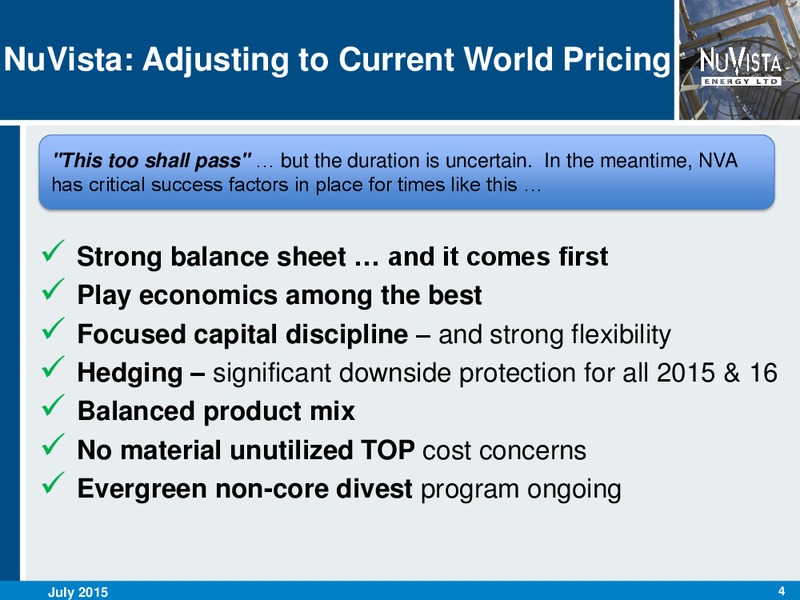 NuVista: Adjusting to Current World Pricing

NUVISTA
ENERGY LTD

"This too shall pass" … but the duration is uncertain. In the meantime, NVA has critical success factors in place for times like this …

✓ Strong balance sheet … and it comes first
✓ Play economics among the best
✓ Focused capital discipline – and strong flexibility
✓ Hedging – significant downside protection for all 2015 & 16
✓ Balanced product mix
✓ No material unutilized TOP cost concerns
✓ Evergreen non-core divest program ongoing

July 2015

4